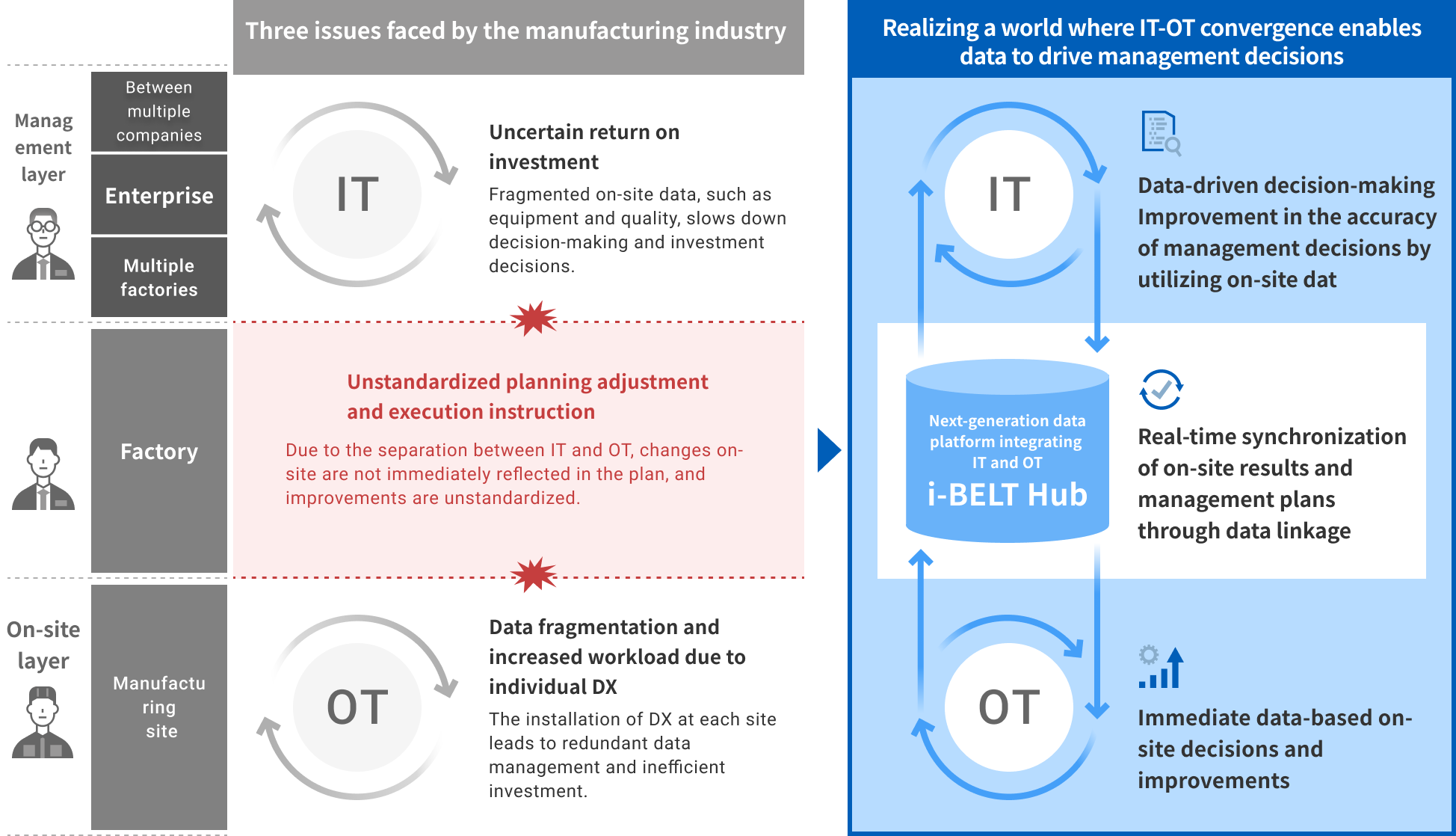 Three issues faced by the manufacturing industry

Management layer

Between multiple companies

Enterprise

Multiple factories

IT

Uncertain return on investment

Fragmented on-site data, such as equipment and quality, slows down decision-making and investment decisions.

Factory

Unstandardized planning adjustment and execution instruction

Due to the separation between IT and OT, changes on-site are not immediately reflected in the plan, and improvements are unstandardized.

On-site layer

Manufacturing site

OT

Data fragmentation and increased workload due to individual DX

The installation of DX at each site leads to redundant data management and inefficient investment.

Realizing a world where IT-OT convergence enables data to drive management decisions

IT

Data-driven decision-making Improvement in the accuracy of management decisions by utilizing on-site dat

Next-generation data platform integrating IT and OT

i-BELT Hub

Real-time synchronization of on-site results and management plans through data linkage

OT

Immediate data-based on-site decisions and improvements